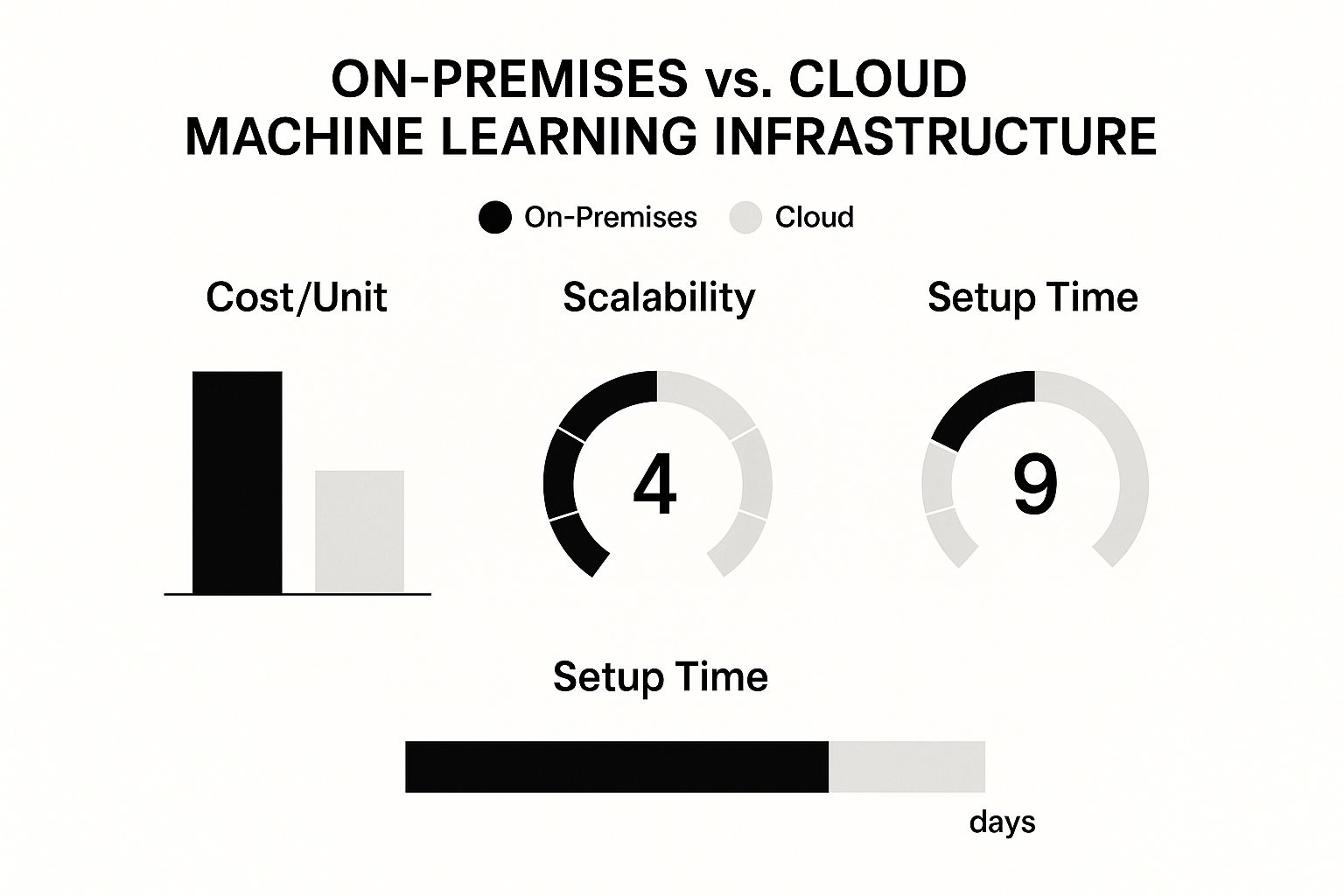 ON-PREMISES vs. CLOUD
MACHINE LEARNING INFRASTRUCTURE

On-Premises Cloud

Cost/Unit

Scalability

4

Setup Time

9

Setup Time

days